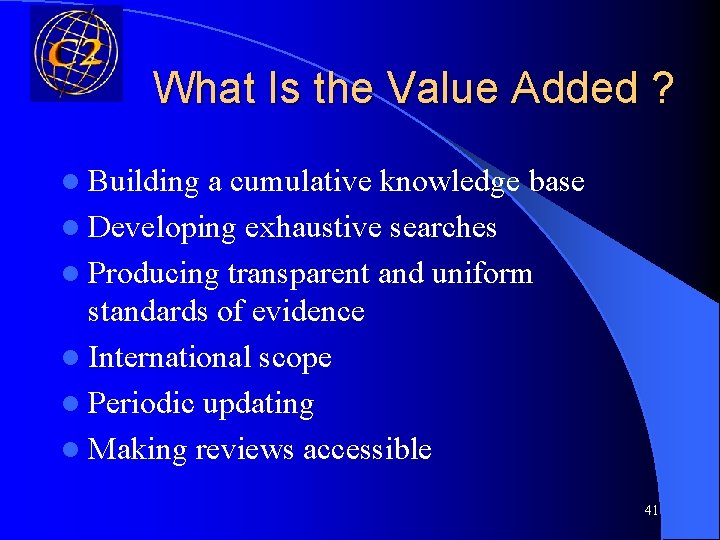 C2

What Is the Value Added ?

- Building a cumulative knowledge base
- Developing exhaustive searches
- Producing transparent and uniform standards of evidence
- International scope
- Periodic updating
- Making reviews accessible

41